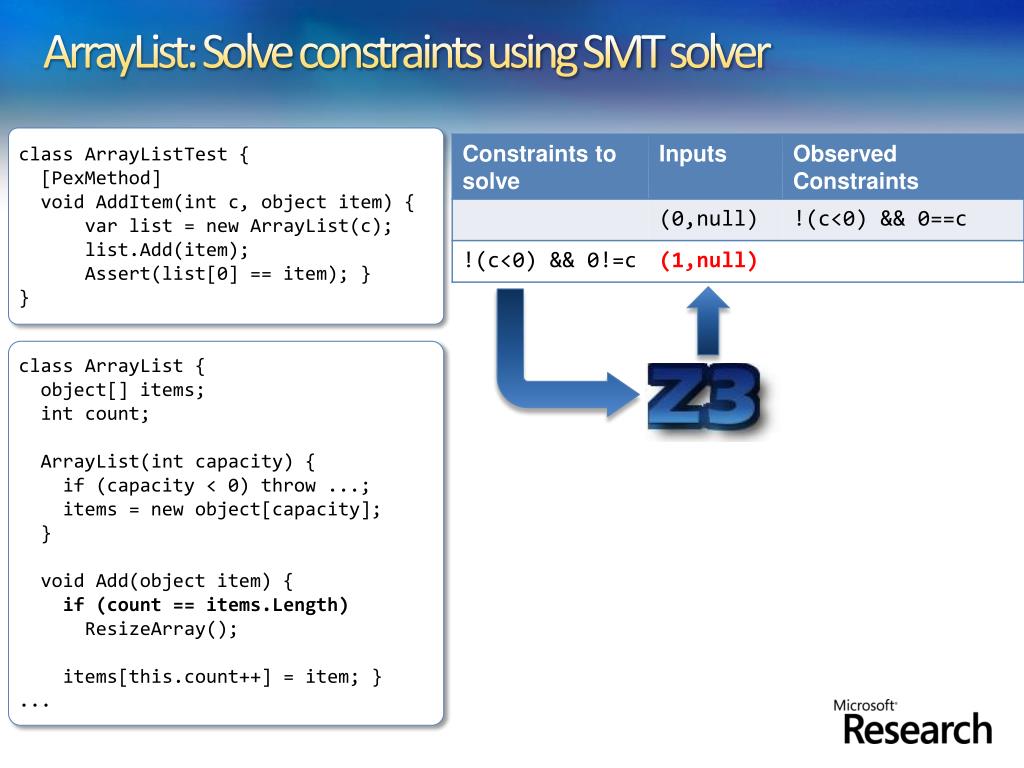 ArrayList: Solve constraints using SMT solver

class ArrayListTest {
  [PexMethod]
  void AddItem(int c, object item) {
      var list = new ArrayList(c);
      list.Add(item);
      Assert(list[0] == item); }
}

class ArrayList {
  object[] items;
  int count;

  ArrayList(int capacity) {
    if (capacity < 0) throw ...;
    items = new object[capacity];
  }

  void Add(object item) {
    if (count == items.Length)
      ResizeArray();

    items[this.count++] = item; }
...

| Constraints to solve | Inputs | Observed Constraints |
|---|---|---|
| | (0,null) | !(c<0) && 0==c |
| !(c<0) && 0!=c | (1,null) | |

Z3

Microsoft
Research